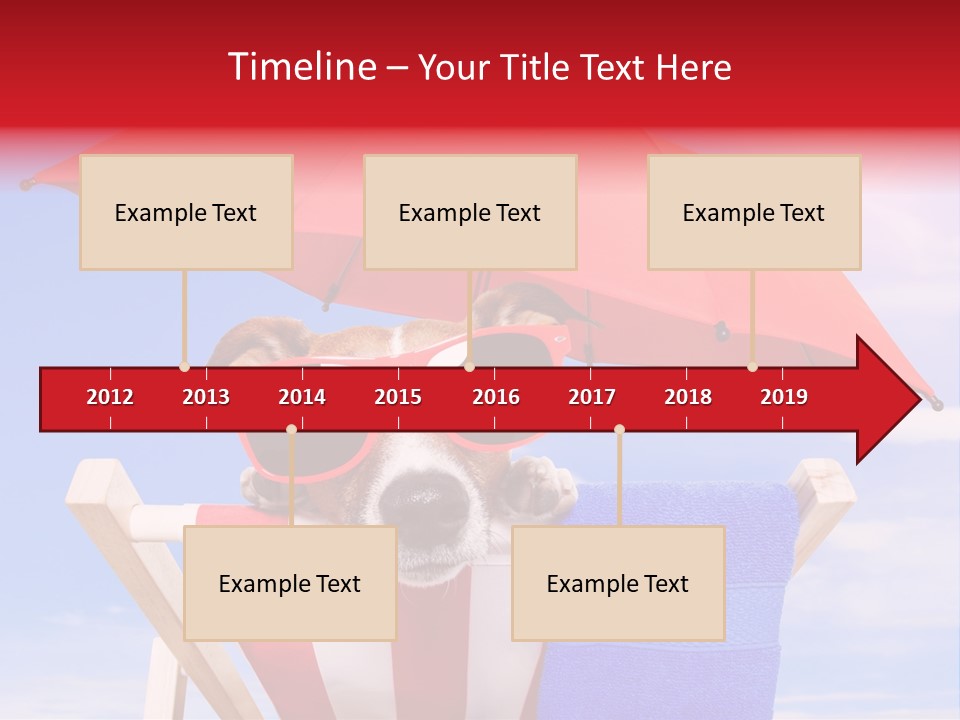 Timeline – Your Title Text Here

Example Text

Example Text

Example Text

2012
2013
2014
2015
2016
2017
2018
2019

Example Text

Example Text